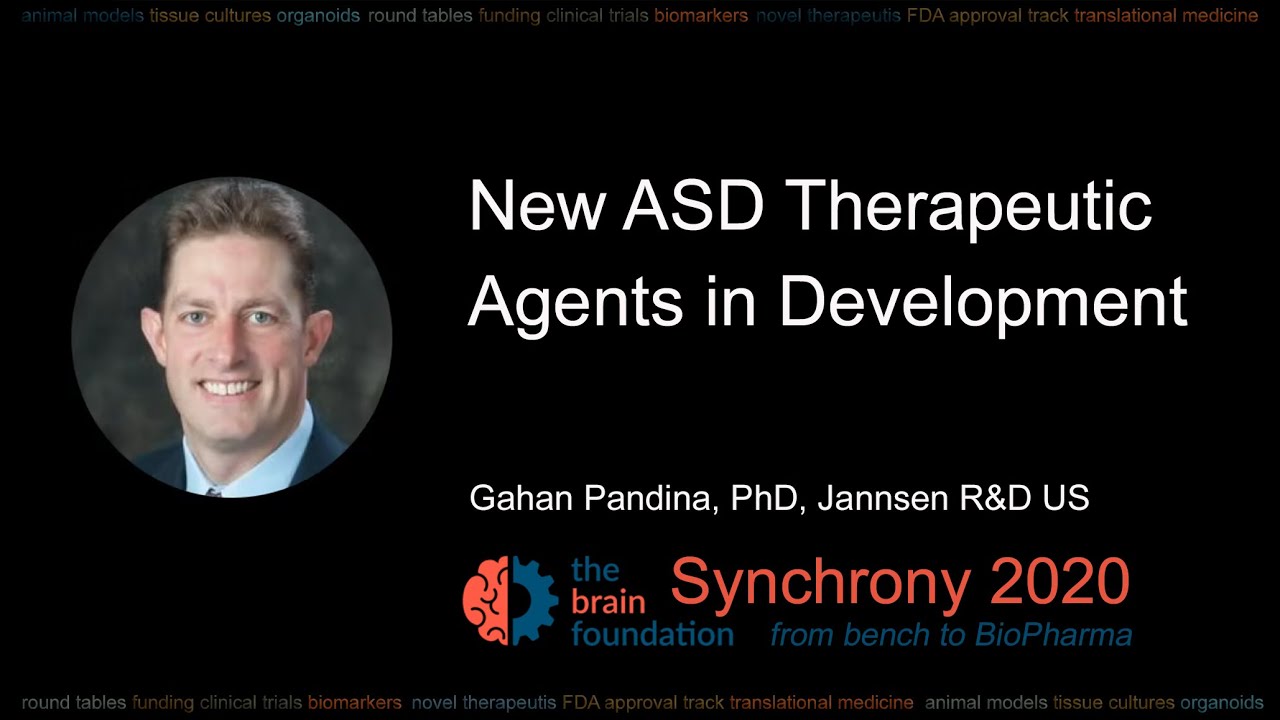 animal models tissue cultures organoids round tables funding clinical trials biomarkers novel therapeutis FDA approval track translational medicine

New ASD Therapeutic Agents in Development

Gahan Pandina, PhD, Jannsen R&D US

the brain foundation

Synchrony 2020

from bench to BioPharma

round tables funding clinical trials biomarkers novel therapeutis FDA approval track translational medicine animal models tissue cultures organoids